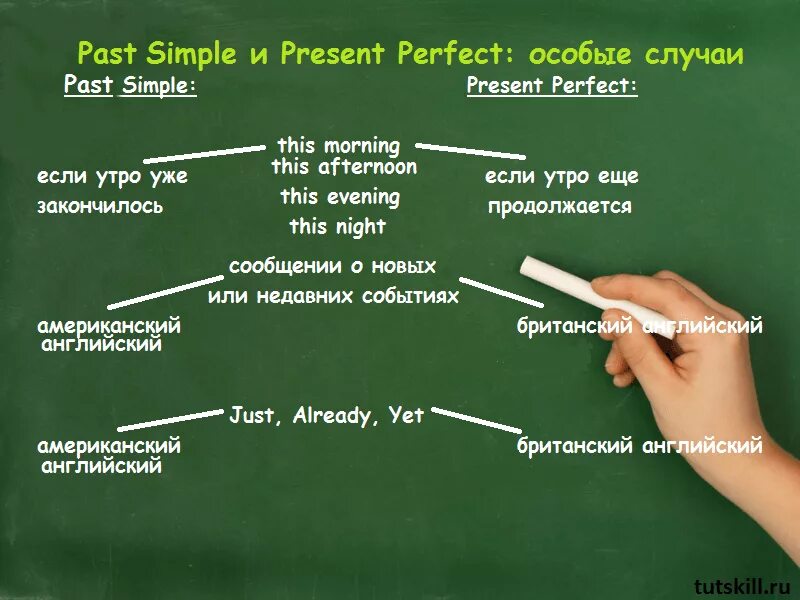 Past Simple и Present Perfect: особые случаи

Past Simple:

Present Perfect:

this morning
this afternoon
this evening
this night

если утро уже закончилось

если утро еще продолжается

сообщении о новых или недавних событиях

американский английский

британский английский

Just, Already, Yet

американский английский

британский английский

tutskill.ru